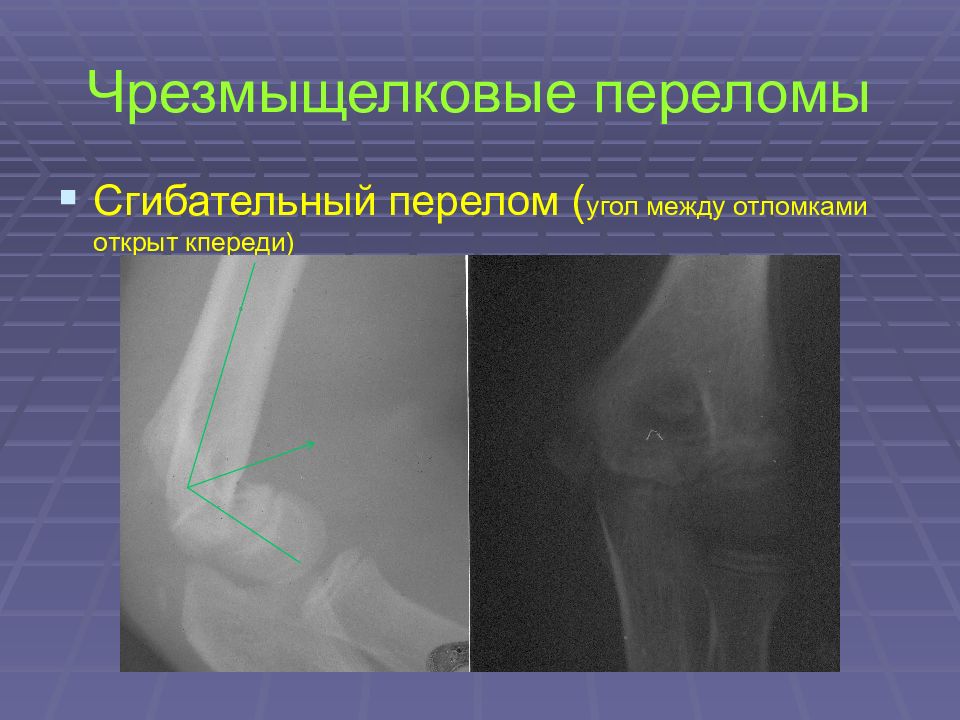 Чрезмыщелковые переломы

Сгибательный перелом (угол между отломками открыт кпереди)